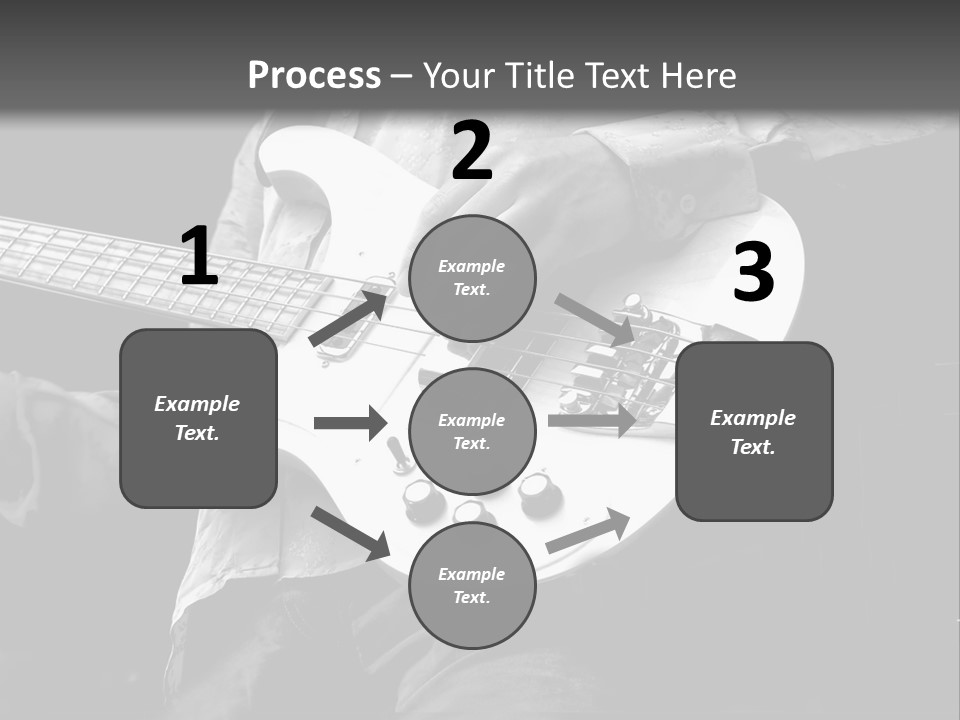 Process – Your Title Text Here

1

Example Text.

2

Example Text.

Example Text.

Example Text.

3

Example Text.